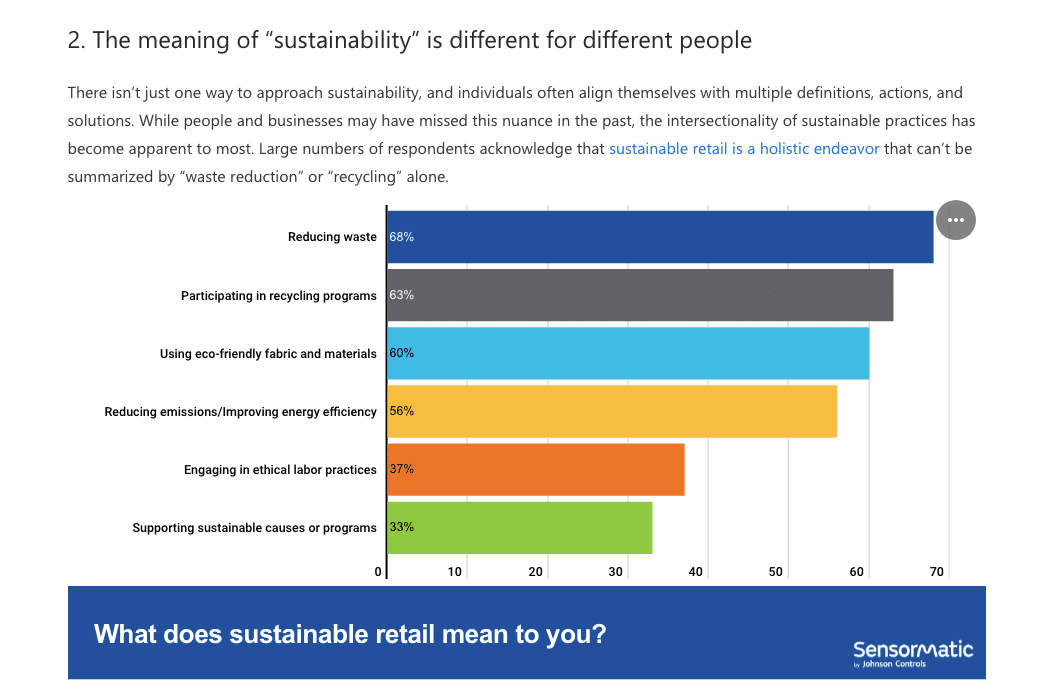 2. The meaning of “sustainability” is different for different people

There isn’t just one way to approach sustainability, and individuals often align themselves with multiple definitions, actions, and solutions. While people and businesses may have missed this nuance in the past, the intersectionality of sustainable practices has become apparent to most. Large numbers of respondents acknowledge that sustainable retail is a holistic endeavor that can’t be summarized by “waste reduction” or “recycling” alone.

Reducing waste 68%
Participating in recycling programs 63%
Using eco-friendly fabric and materials 60%
Reducing emissions/Improving energy efficiency 56%
Engaging in ethical labor practices 37%
Supporting sustainable causes or programs 33%

0 10 20 30 40 50 60 70

What does sustainable retail mean to you?

Sensormatic by Johnson Controls